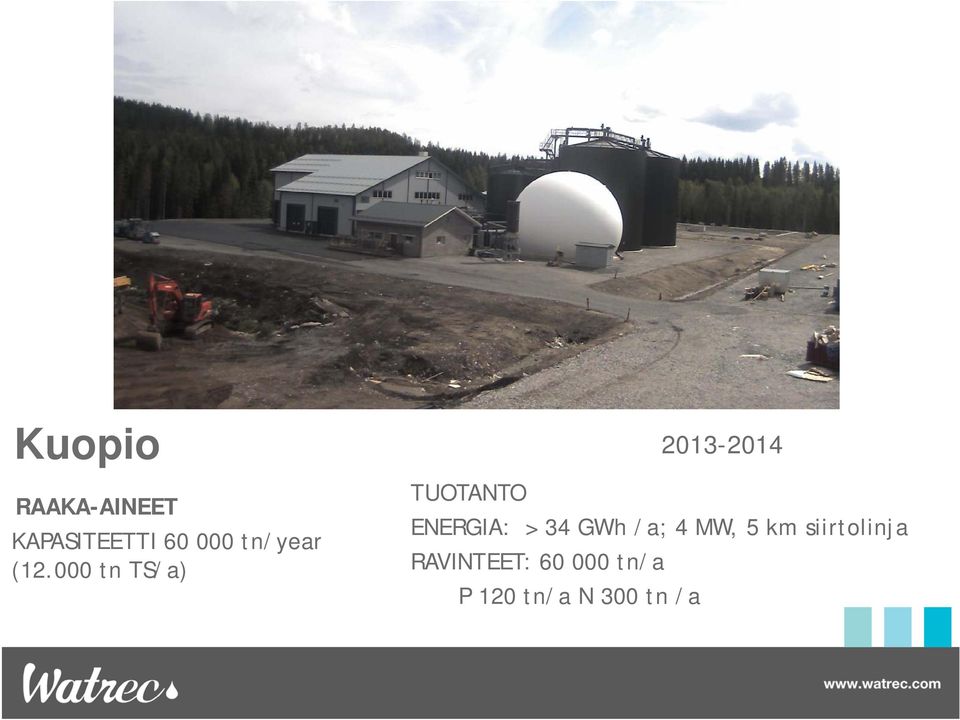 Kuopio

2013-2014

RAAKA-AINEET
KAPASITEETTI 60 000 tn/ year (12.000 tn TS/ a)

TUOTANTO
ENERGIA: > 34 GWh / a; 4 MW, 5 km siirtolinja
RAVINTEET: 60 000 tn/ a
P 120 tn/ a N 300 tn / a

Watrec

www.watrec.com